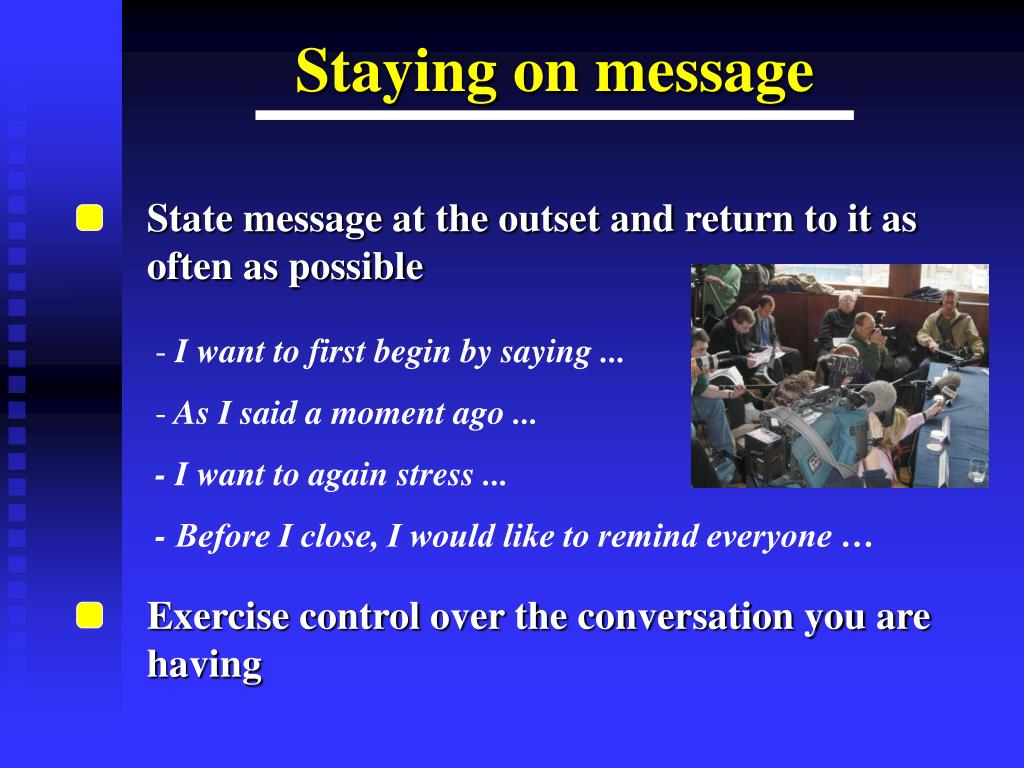 Staying on message

State message at the outset and return to it as often as possible

- I want to first begin by saying ...

- As I said a moment ago ...

- I want to again stress ...

- Before I close, I would like to remind everyone …

Exercise control over the conversation you are having